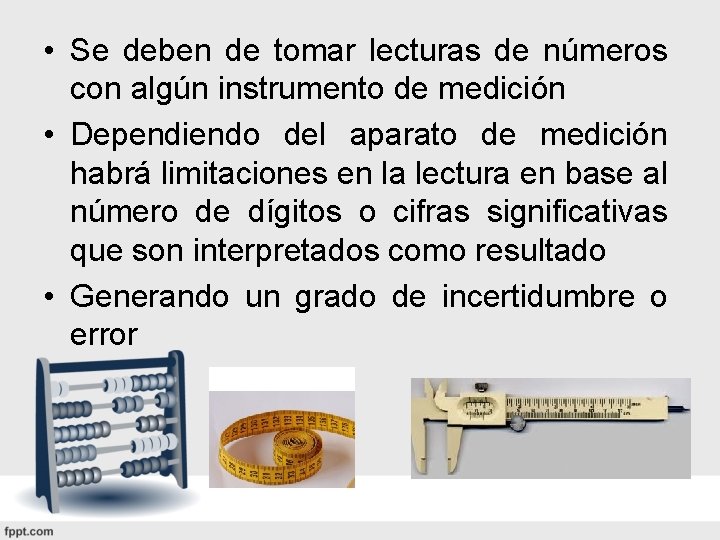 • Se deben de tomar lecturas de números con algún instrumento de medición

• Dependiendo del aparato de medición habrá limitaciones en la lectura en base al número de dígitos o cifras significativas que son interpretados como resultado

• Generando un grado de incertidumbre o error

fppt.com